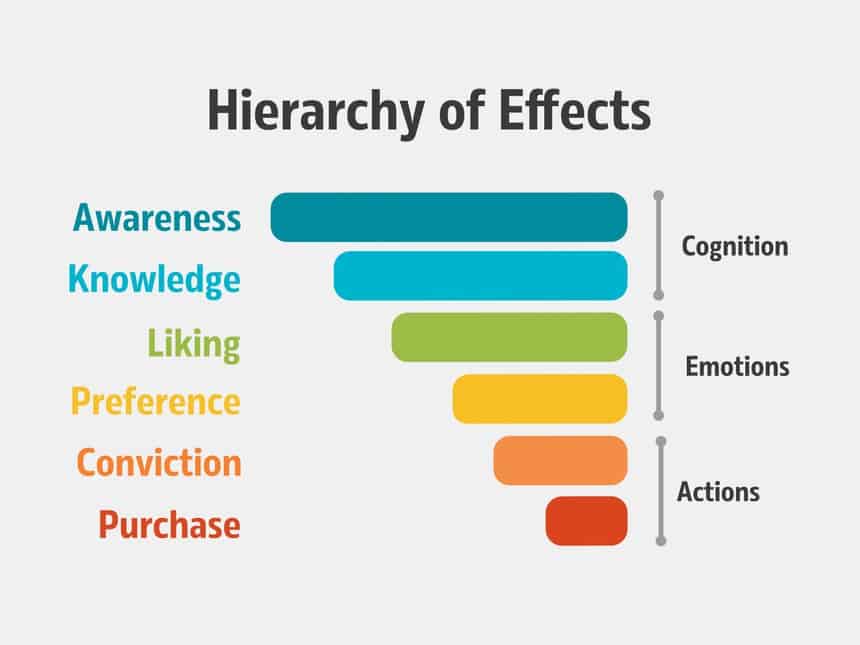 Hierarchy of Effects

Awareness
Knowledge
Liking
Preference
Conviction
Purchase

Cognition
Emotions
Actions